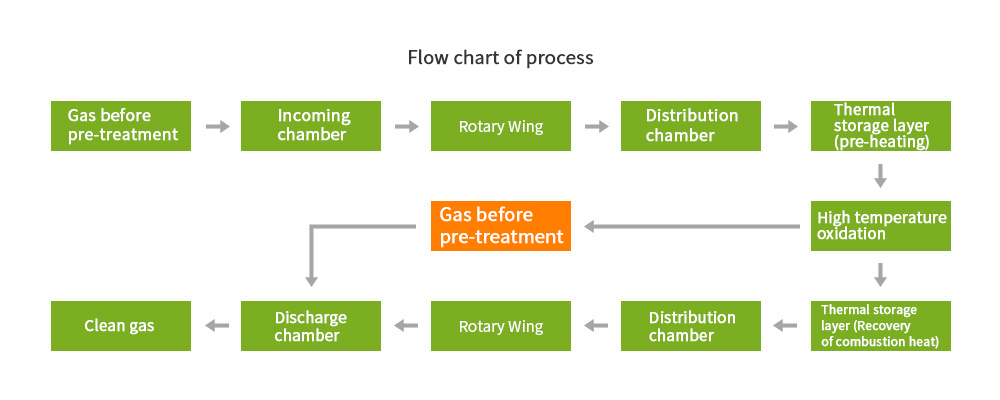 Flow chart of process

Gas before pre-treatment

Incoming chamber

Rotary Wing

Distribution chamber

Thermal storage layer (pre-heating)

High temperature oxidation

Gas before pre-treatment

Thermal storage layer (Recovery of combustion heat)

Distribution chamber

Rotary Wing

Discharge chamber

Clean gas